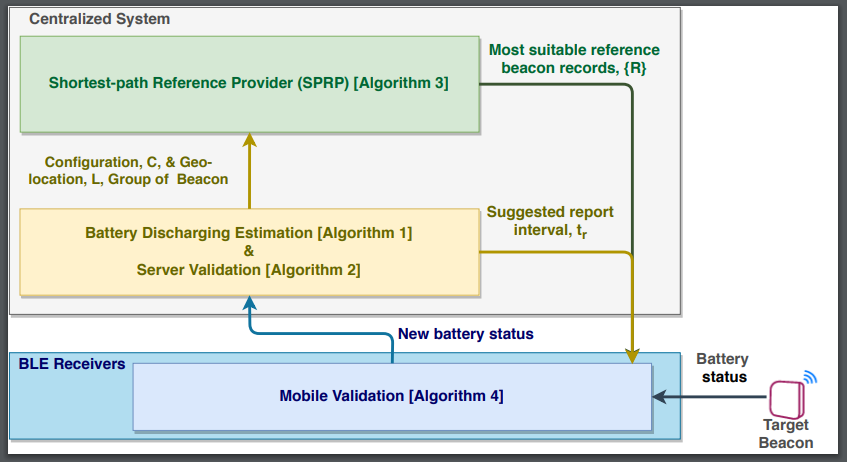 Centralized System

Shortest-path Reference Provider (SPRP) [Algorithm 3]

Most suitable reference beacon records, {R}

Configuration, C, & Geo-location, L, Group of Beacon

Battery Discharging Estimation [Algorithm 1]
&
Server Validation [Algorithm 2]

Suggested report interval, $t_r$

New battery status

BLE Receivers

Mobile Validation [Algorithm 4]

Battery status

Target Beacon